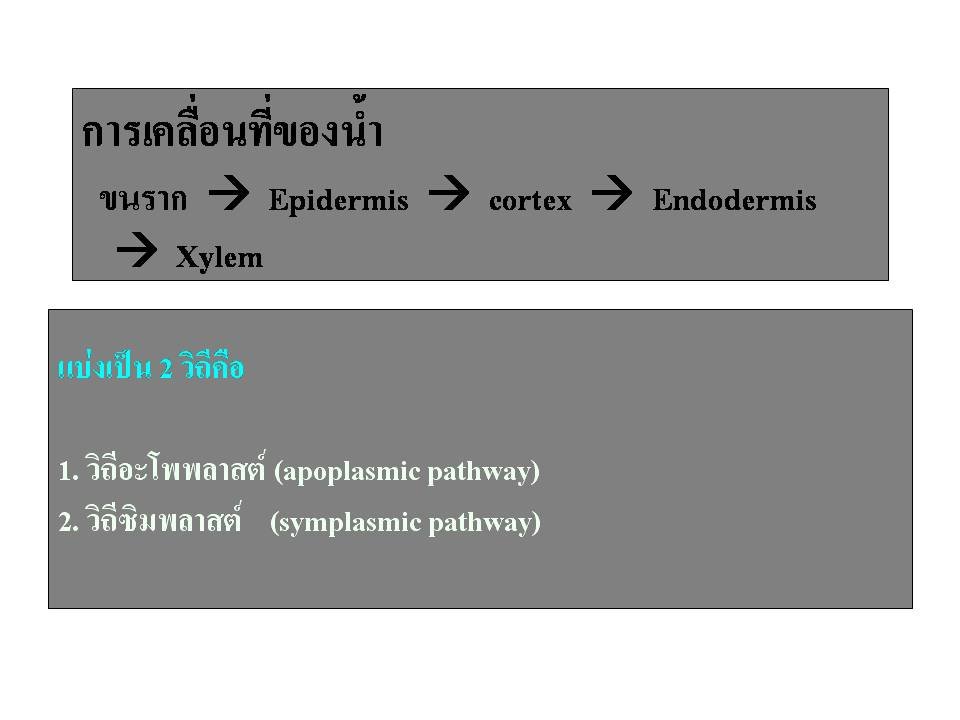 การเคลื่อนที่ของน้ำ

ขนราก → Epidermis → cortex → Endodermis → Xylem

แบ่งเป็น 2 วิถีคือ

1. วิถีอะโพพลาสต์ (apoplasmic pathway)

2. วิถีซิมพลาสต์ (symplasmic pathway)